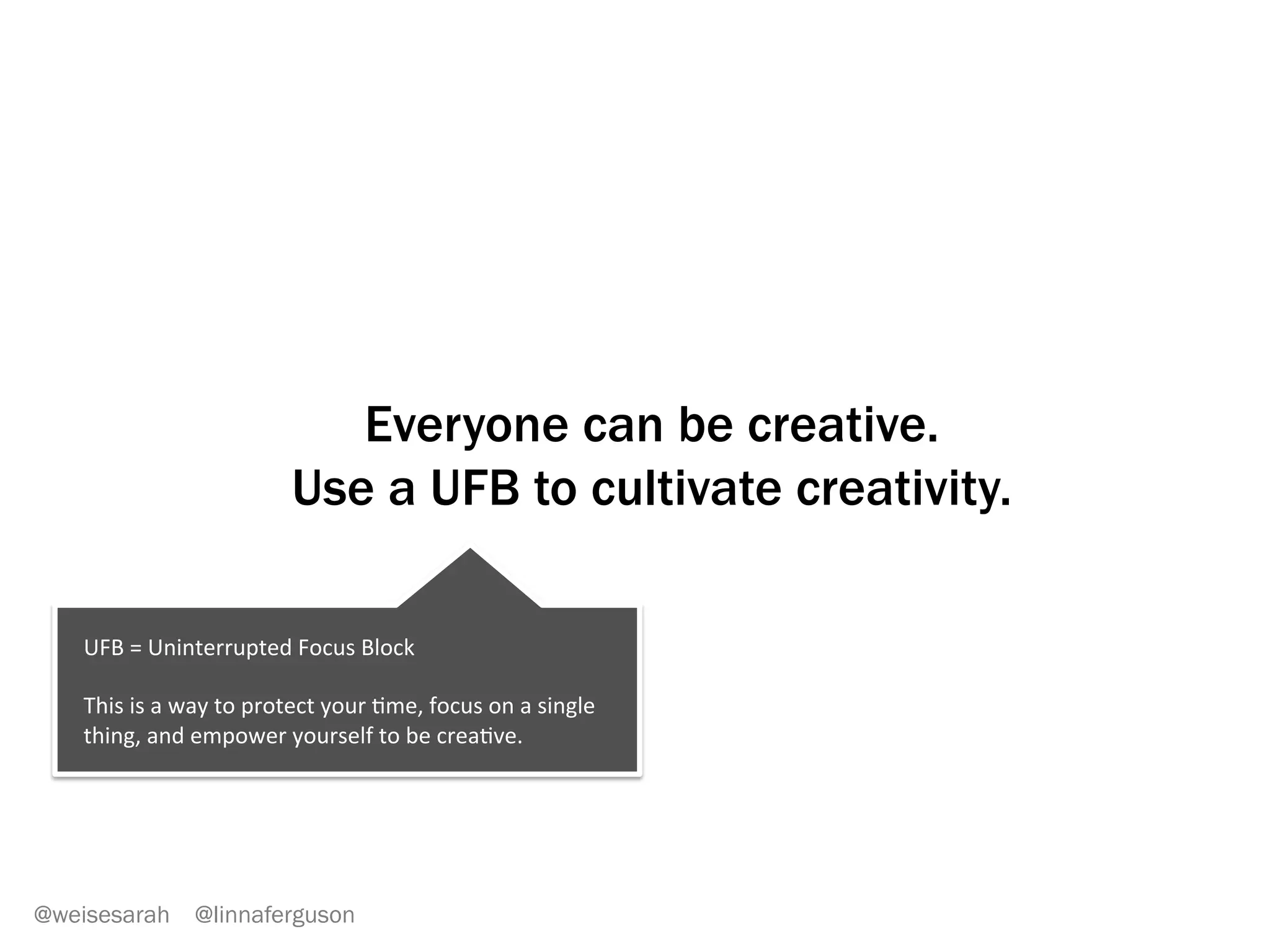 Everyone can be creative.
Use a UFB to cultivate creativity.

UFB = Uninterrupted Focus Block

This is a way to protect your time, focus on a single thing, and empower yourself to be creative.

@weisesarah @linnaferguson